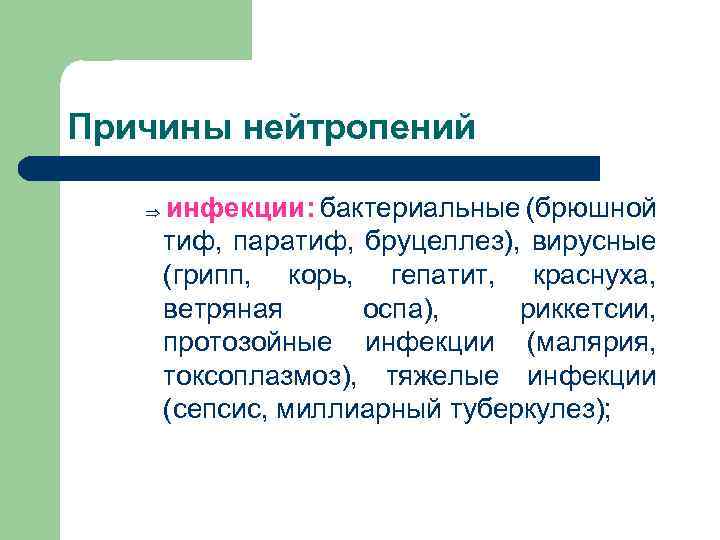 Причины нейтропений

⇒ инфекции: бактериальные (брюшной тиф, паратиф, бруцеллез), вирусные (грипп, корь, гепатит, краснуха, ветряная оспа), риккетсии, протозойные инфекции (малярия, токсоплазмоз), тяжелые инфекции (сепсис, миллиарный туберкулез);